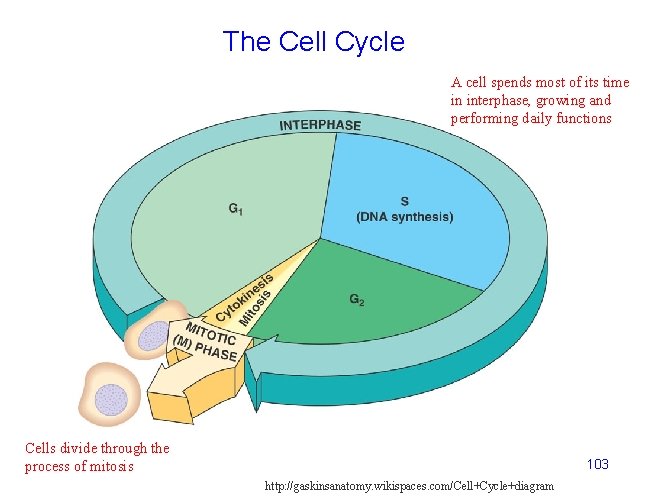 The Cell Cycle

A cell spends most of its time in interphase, growing and performing daily functions

INTERPHASE

$G_1$

S
(DNA synthesis)

$G_2$

Cytokinesis
Mitosis

MITOTIC
(M) PHASE

Cells divide through the process of mitosis

103

http://gaskinsanatomy.wikispaces.com/Cell+Cycle+diagram